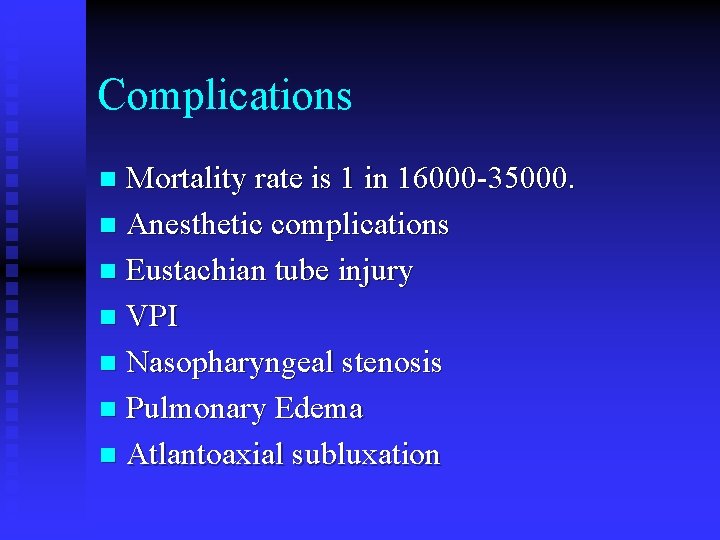 Complications

- Mortality rate is 1 in 16000-35000.
- Anesthetic complications
- Eustachian tube injury
- VPI
- Nasopharyngeal stenosis
- Pulmonary Edema
- Atlantoaxial subluxation